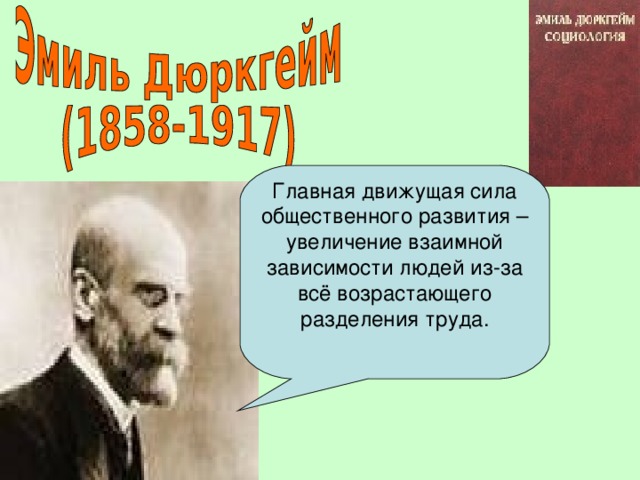 Эмиль Дюркгейм
(1858-1917)

ЭМИЛЬ ДЮРКГЕЙМ
СОЦИОЛОГИЯ

Главная движущая сила общественного развития – увеличение взаимной зависимости людей из-за всё возрастающего разделения труда.